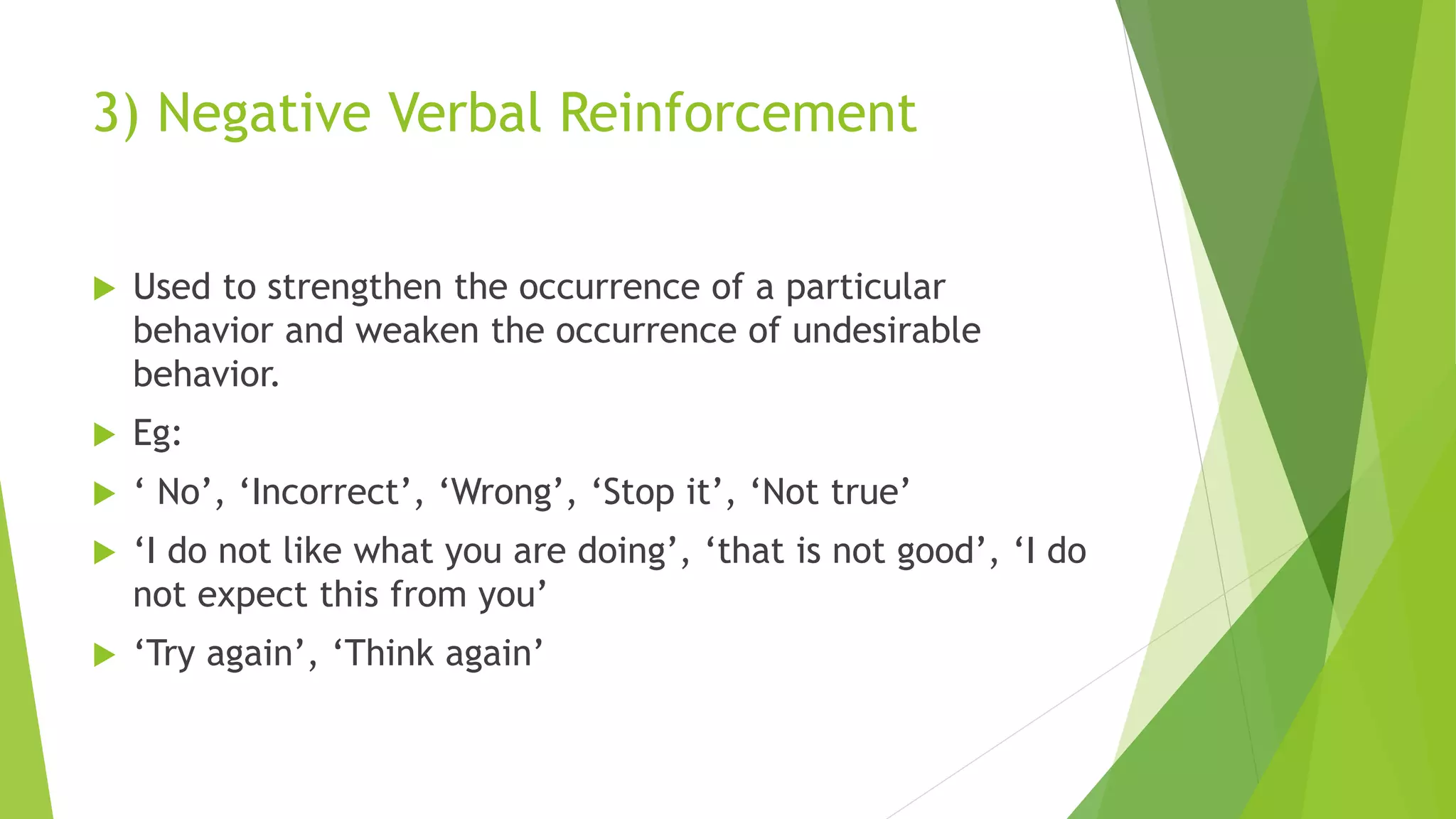 3) Negative Verbal Reinforcement

Used to strengthen the occurrence of a particular behavior and weaken the occurrence of undesirable behavior.

Eg:

‘ No’, ‘Incorrect’, ‘Wrong’, ‘Stop it’, ‘Not true’

‘I do not like what you are doing’, ‘that is not good’, ‘I do not expect this from you’

‘Try again’, ‘Think again’